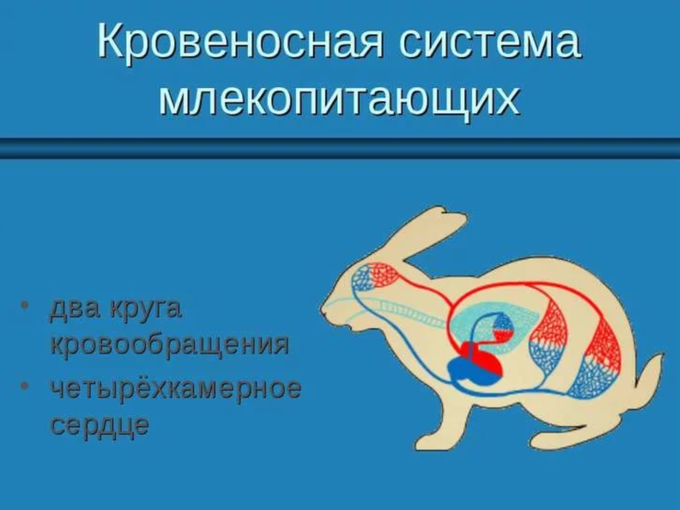 Кровеносная система млекопитающих

• два круга кровообращения
• четырёхкамерное сердце